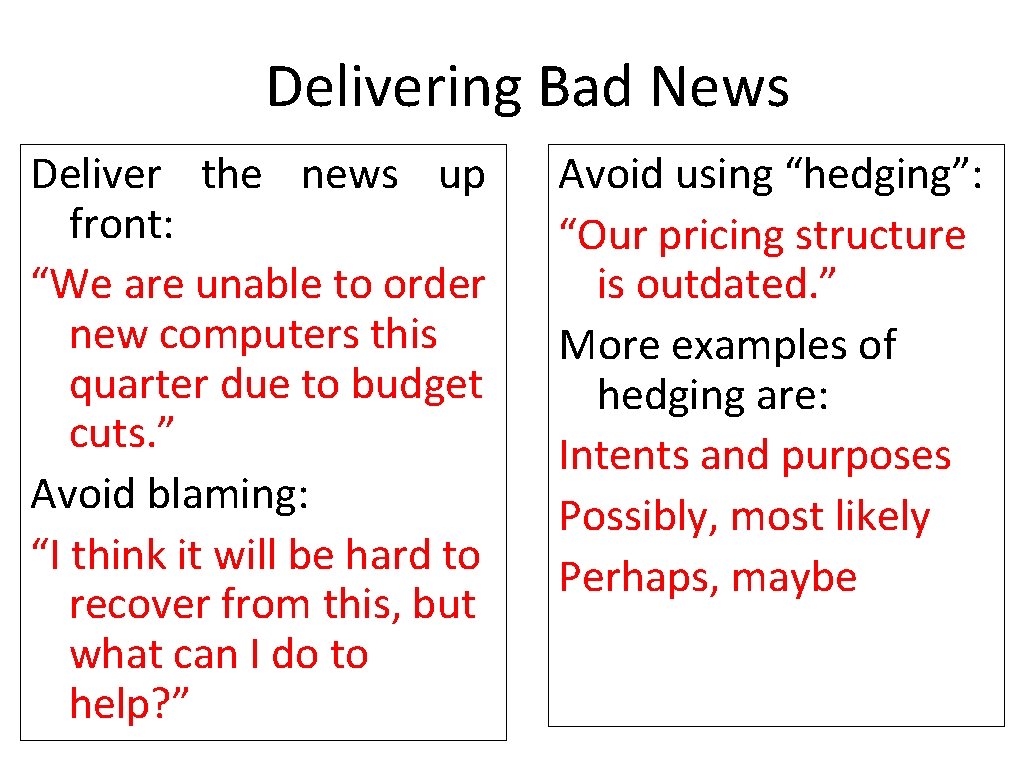 Delivering Bad News

Deliver the news up front:

“We are unable to order new computers this quarter due to budget cuts.”

Avoid blaming:

“I think it will be hard to recover from this, but what can I do to help?”

Avoid using “hedging”:

“Our pricing structure is outdated.”

More examples of hedging are:

Intents and purposes

Possibly, most likely

Perhaps, maybe